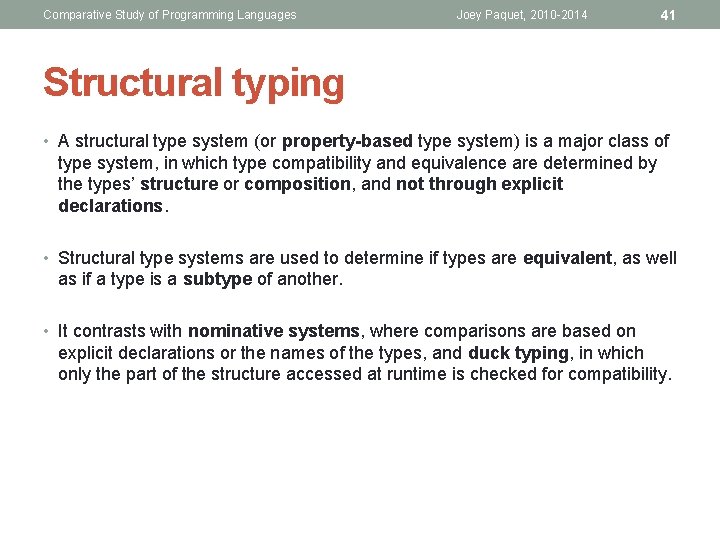 Comparative Study of Programming Languages Joey Paquet, 2010-2014 41

Structural typing

• A structural type system (or property-based type system) is a major class of type system, in which type compatibility and equivalence are determined by the types' structure or composition, and not through explicit declarations.

• Structural type systems are used to determine if types are equivalent, as well as if a type is a subtype of another.

• It contrasts with nominative systems, where comparisons are based on explicit declarations or the names of the types, and duck typing, in which only the part of the structure accessed at runtime is checked for compatibility.